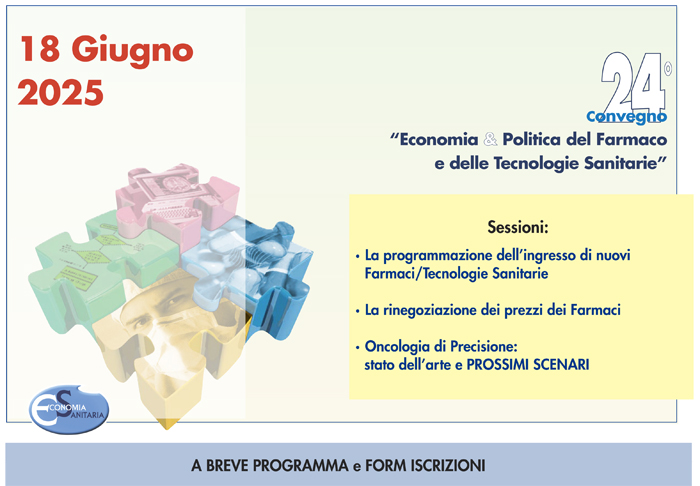 18 Giugno 2025

24°
Convegno
"Economia & Politica del Farmaco e delle Tecnologie Sanitarie"

Sessioni:

• La programmazione dell'ingresso di nuovi Farmaci/Tecnologie Sanitarie

• La rinegoziazione dei prezzi dei Farmaci

• Oncologia di Precisione: stato dell'arte e PROSSIMI SCENARI

ECONOMIA SANITARIA

A BREVE PROGRAMMA e FORM ISCRIZIONI